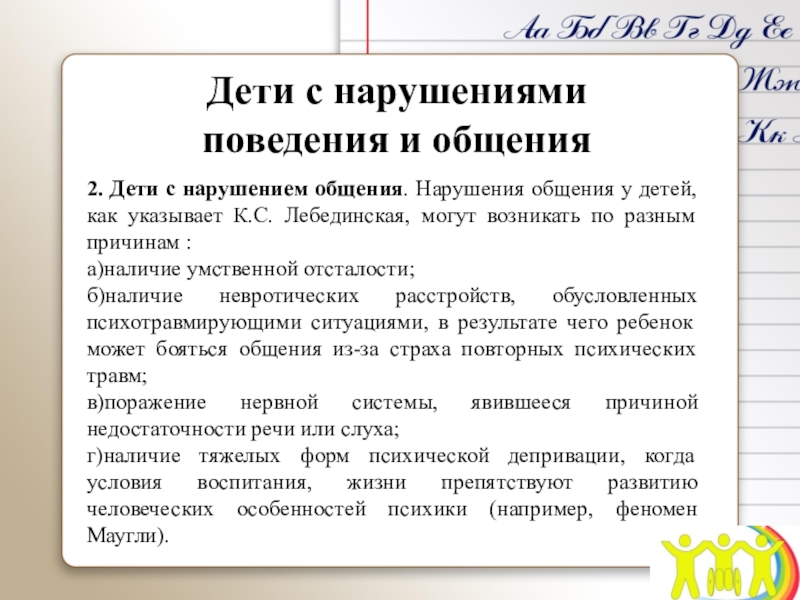 Аа Бб Вв Гг Дд Ее
Жж
Кк

Дети с нарушениями поведения и общения

2. Дети с нарушением общения. Нарушения общения у детей, как указывает К.С. Лебединская, могут возникать по разным причинам :
а)наличие умственной отсталости;
б)наличие невротических расстройств, обусловленных психотравмирующими ситуациями, в результате чего ребенок может бояться общения из-за страха повторных психических травм;
в)поражение нервной системы, явившееся причиной недостаточности речи или слуха;
г)наличие тяжелых форм психической депривации, когда условия воспитания, жизни препятствуют развитию человеческих особенностей психики (например, феномен Маугли).